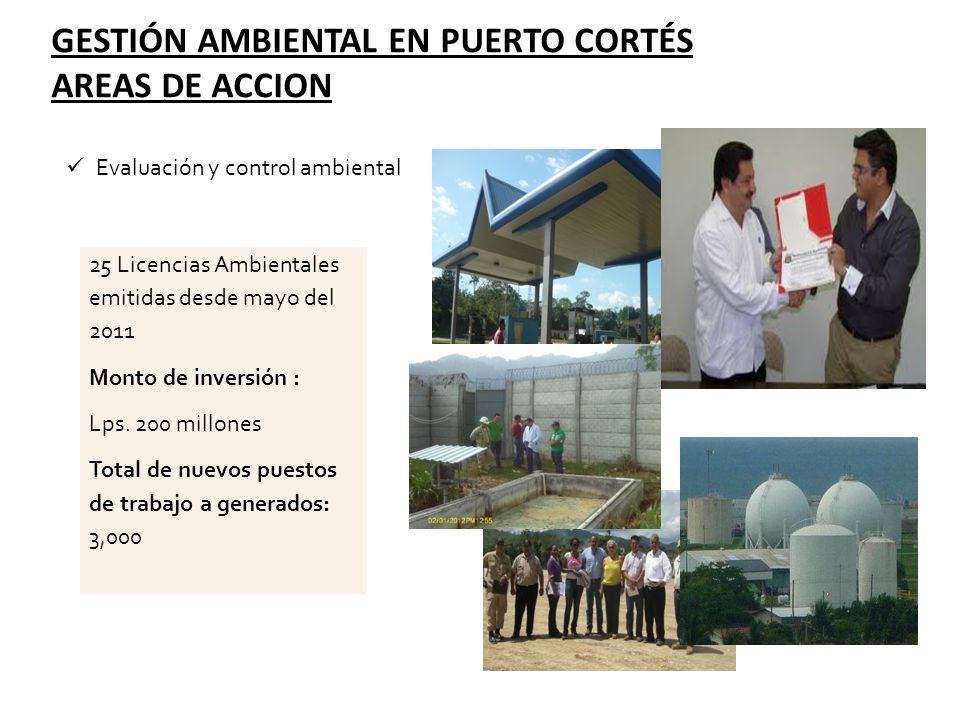 GESTIÓN AMBIENTAL EN PUERTO CORTÉS
AREAS DE ACCION

✓ Evaluación y control ambiental

25 Licencias Ambientales emitidas desde mayo del 2011

Monto de inversión :

Lps. 200 millones

Total de nuevos puestos de trabajo a generados: 3,000